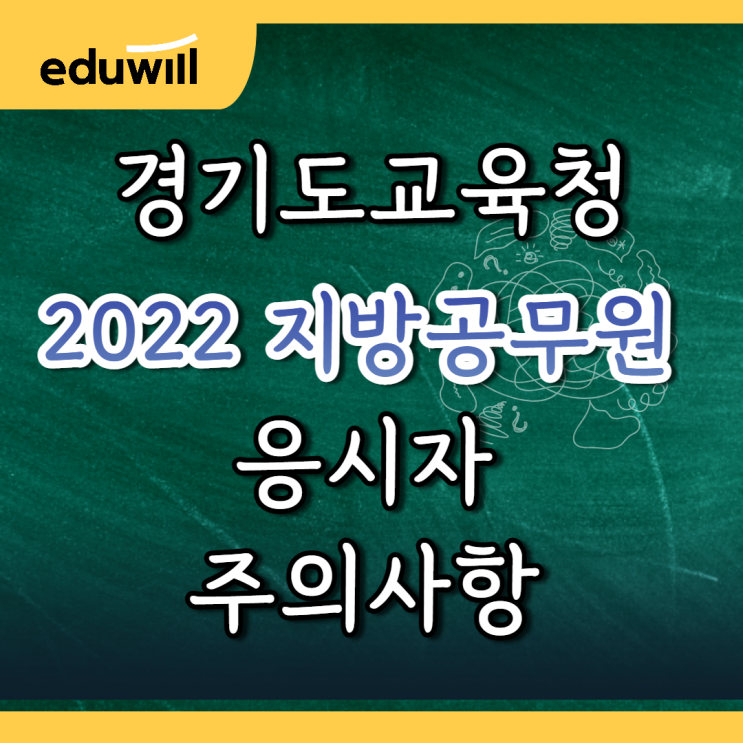 eduwill

경기도교육청

2022 지방공무원

응시자

주의사항